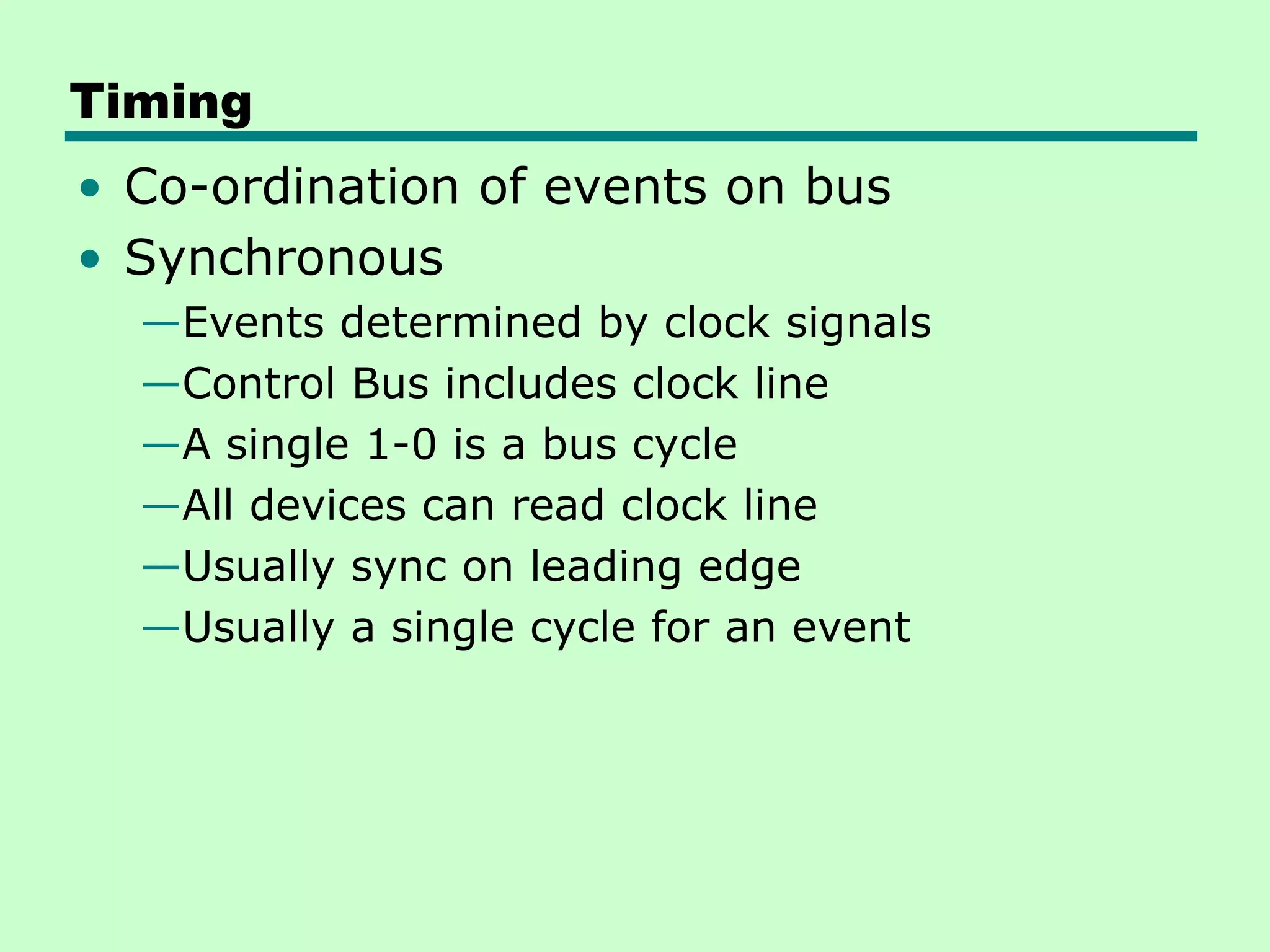 Timing

• Co-ordination of events on bus
• Synchronous
—Events determined by clock signals
—Control Bus includes clock line
—A single 1-0 is a bus cycle
—All devices can read clock line
—Usually sync on leading edge
—Usually a single cycle for an event